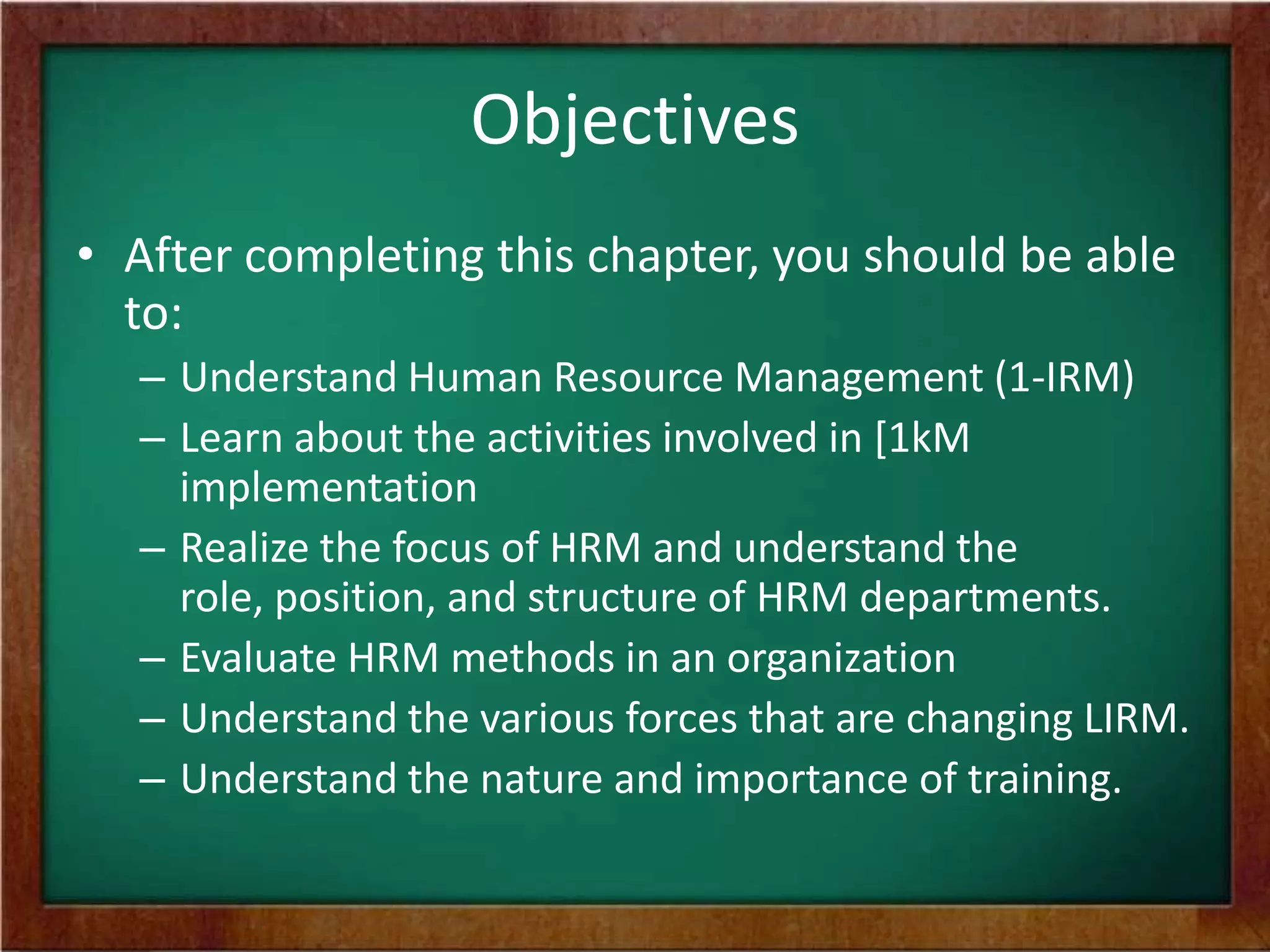 Objectives

• After completing this chapter, you should be able to:

– Understand Human Resource Management (1-IRM)

– Learn about the activities involved in [1kM implementation

– Realize the focus of HRM and understand the role, position, and structure of HRM departments.

– Evaluate HRM methods in an organization

– Understand the various forces that are changing LIRM.

– Understand the nature and importance of training.